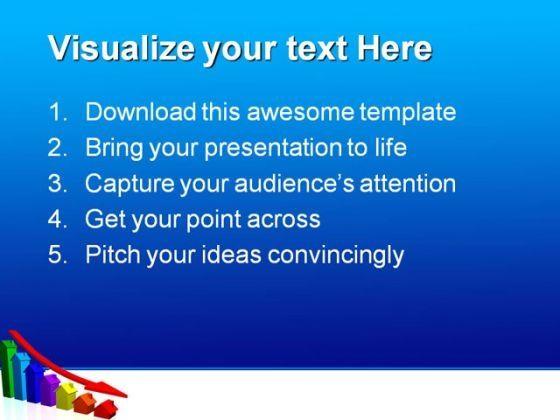 Visualize your text Here

1. Download this awesome template
2. Bring your presentation to life
3. Capture your audience's attention
4. Get your point across
5. Pitch your ideas convincingly